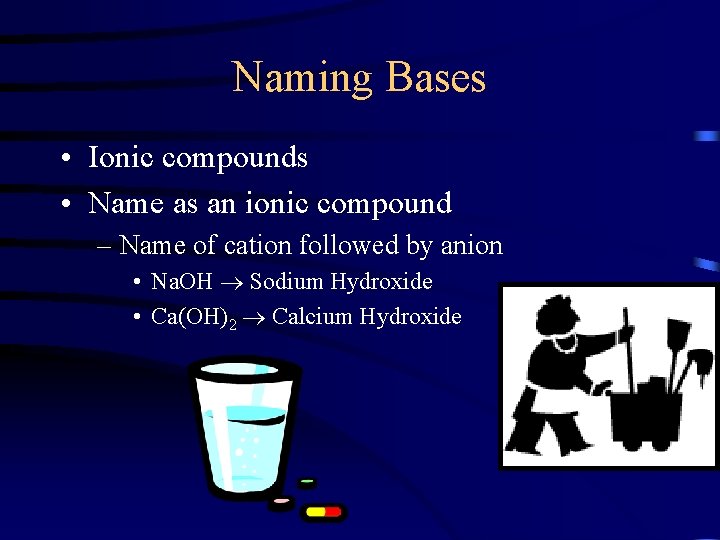 Naming Bases

• Ionic compounds
• Name as an ionic compound
– Name of cation followed by anion
• $NaOH \rightarrow$ Sodium Hydroxide
• $Ca(OH)_2 \rightarrow$ Calcium Hydroxide